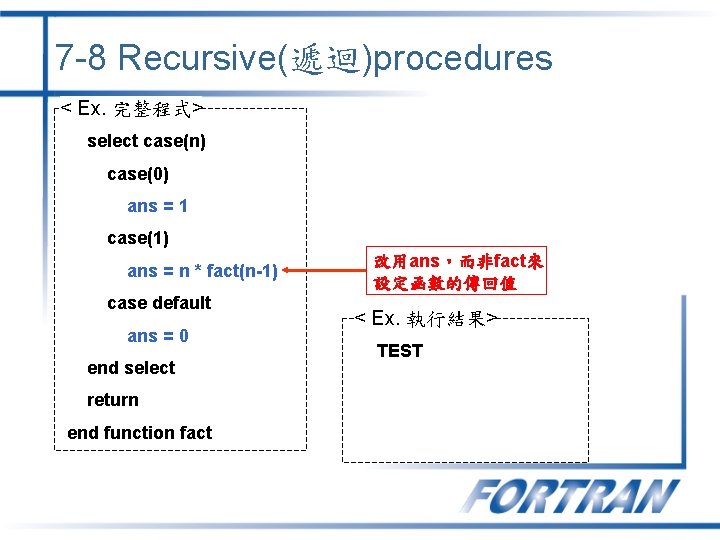 7-8 Recursive(遞迴)procedures

< Ex. 完整程式>

select case(n)
case(0)
ans = 1
case(1)
ans = n * fact(n-1)
case default
ans = 0
end select
return
end function fact

改用ans，而非fact來設定函數的傳回值

< Ex. 執行結果>

TEST

FORTRAN